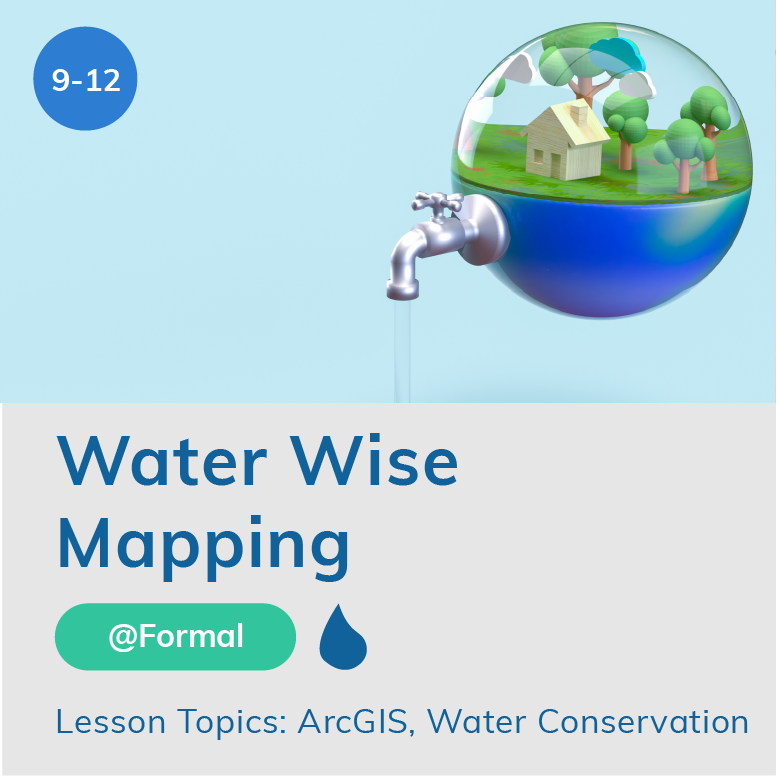 9-12

Water Wise Mapping

@Formal

Lesson Topics: ArcGIS, Water Conservation